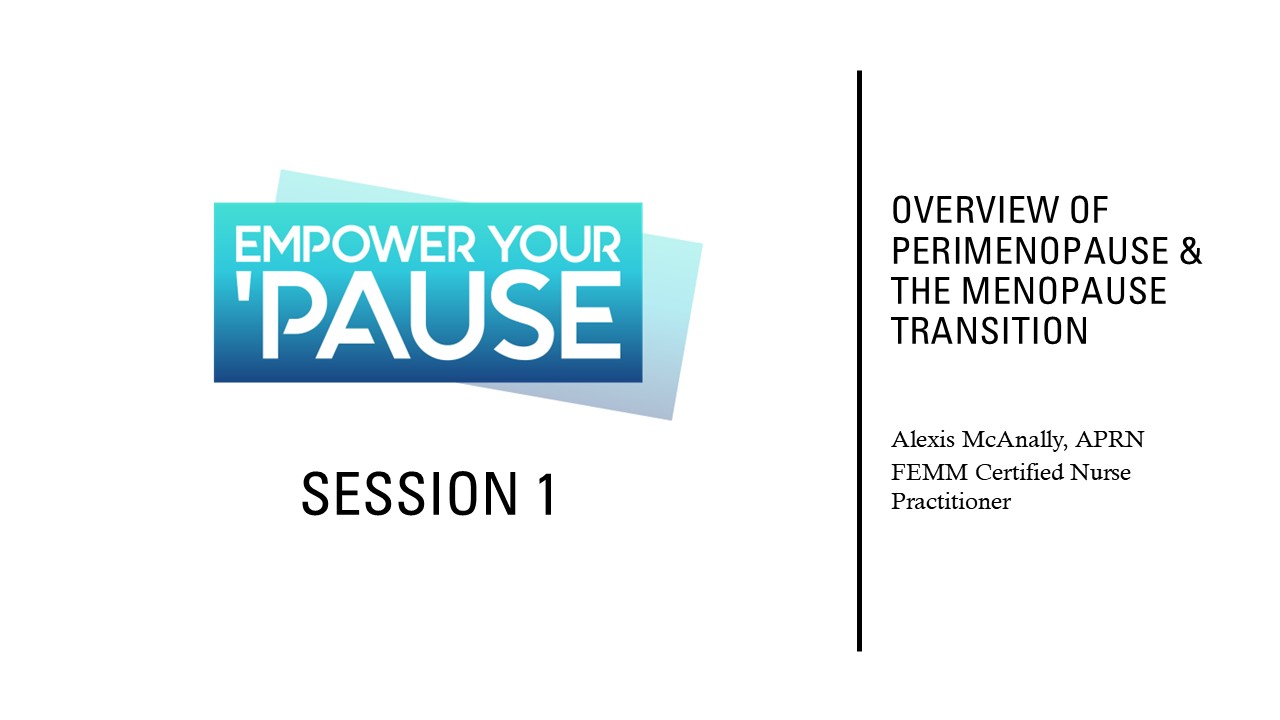 EMPOWER YOUR 'PAUSE

SESSION 1

OVERVIEW OF PERIMENOPAUSE & THE MENOPAUSE TRANSITION

Alexis McAnally, APRN
FEMM Certified Nurse Practitioner